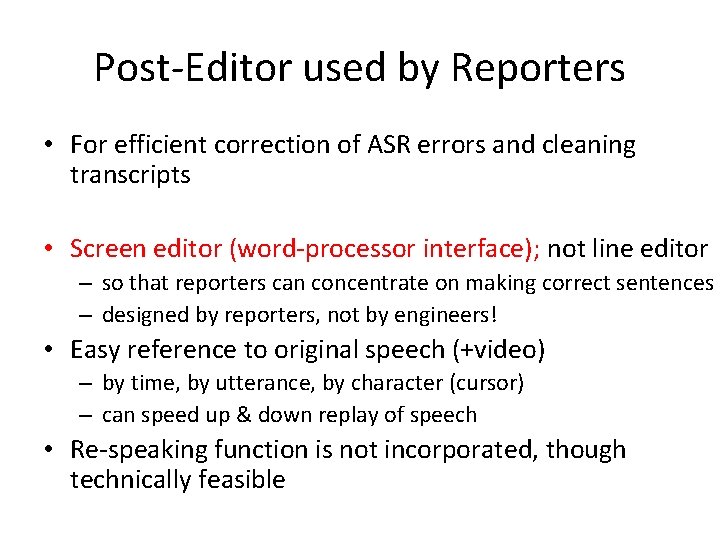 Post-Editor used by Reporters

• For efficient correction of ASR errors and cleaning transcripts

• Screen editor (word-processor interface); not line editor
– so that reporters can concentrate on making correct sentences
– designed by reporters, not by engineers!

• Easy reference to original speech (+video)
– by time, by utterance, by character (cursor)
– can speed up & down replay of speech

• Re-speaking function is not incorporated, though technically feasible